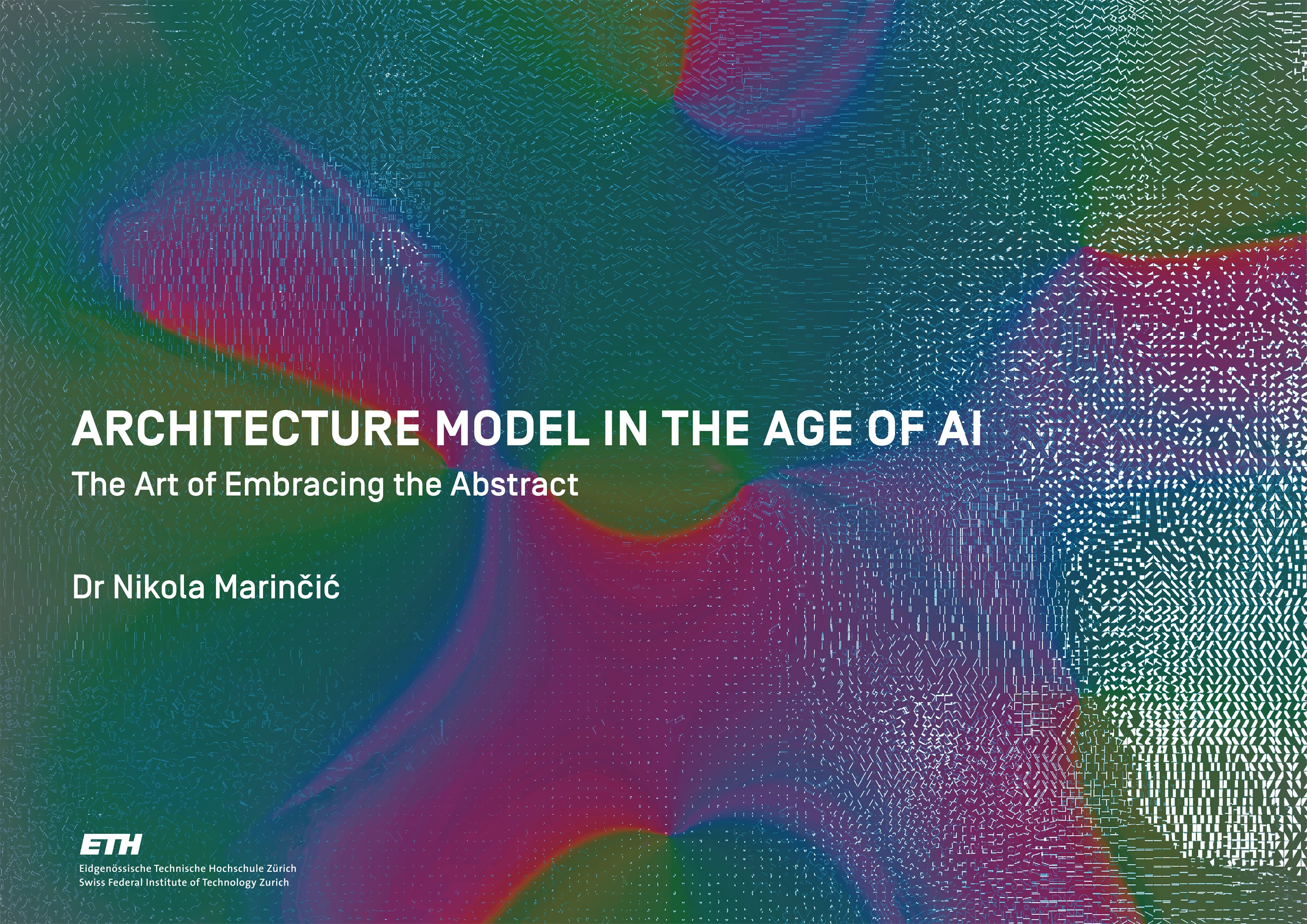 ARCHITECTURE MODEL IN THE AGE OF AI
The Art of Embracing the Abstract

Dr Nikola Marinčić

ETH
Eidgenössische Technische Hochschule Zürich
Swiss Federal Institute of Technology Zurich